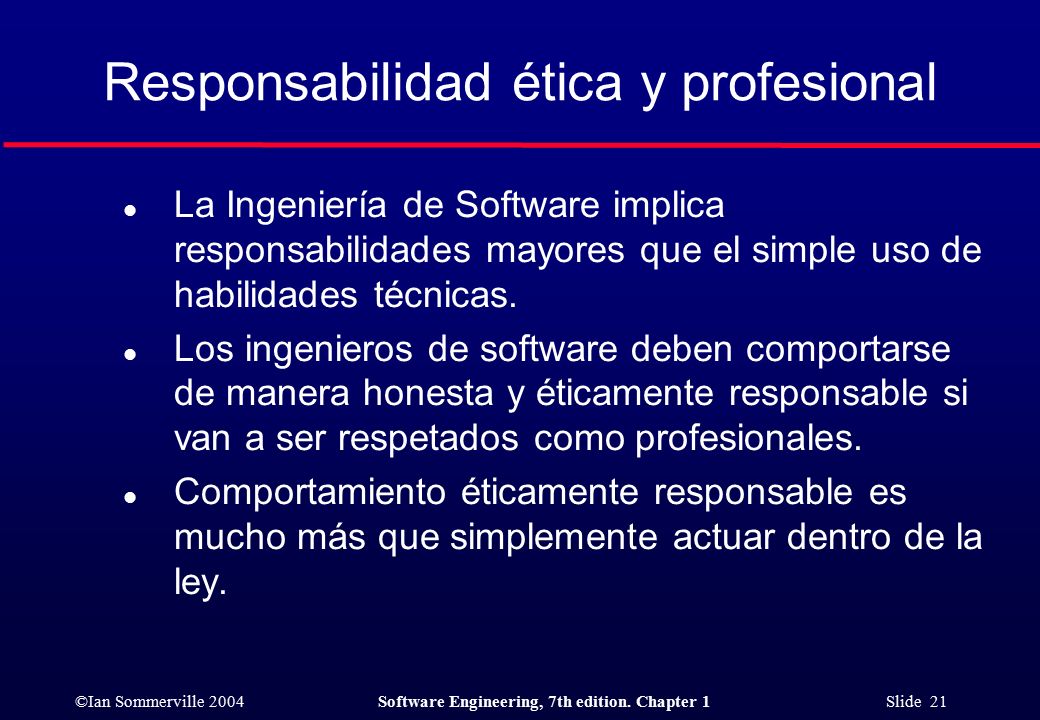 Responsabilidad ética y profesional

- La Ingeniería de Software implica responsabilidades mayores que el simple uso de habilidades técnicas.
- Los ingenieros de software deben comportarse de manera honesta y éticamente responsable si van a ser respetados como profesionales.
- Comportamiento éticamente responsable es mucho más que simplemente actuar dentro de la ley.

©Ian Sommerville 2004 Software Engineering, 7th edition. Chapter 1 Slide 21